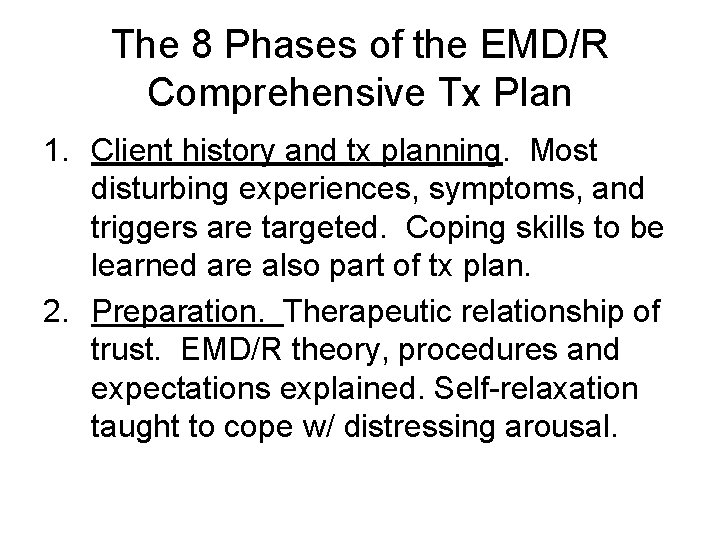 The 8 Phases of the EMD/R Comprehensive Tx Plan

1. Client history and tx planning. Most disturbing experiences, symptoms, and triggers are targeted. Coping skills to be learned are also part of tx plan.

2. Preparation. Therapeutic relationship of trust. EMD/R theory, procedures and expectations explained. Self-relaxation taught to cope w/ distressing arousal.